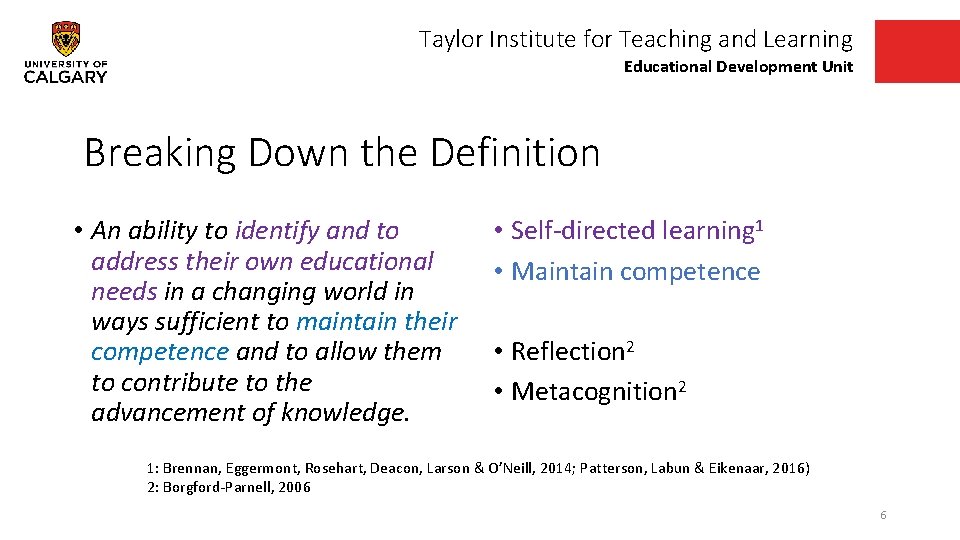 UNIVERSITY OF CALGARY

Taylor Institute for Teaching and Learning
Educational Development Unit

Breaking Down the Definition

• An ability to identify and to address their own educational needs in a changing world in ways sufficient to maintain their competence and to allow them to contribute to the advancement of knowledge.

• Self-directed learning$^1$
• Maintain competence

• Reflection$^2$
• Metacognition$^2$

1: Brennan, Eggermont, Rosehart, Deacon, Larson & O'Neill, 2014; Patterson, Labun & Eikenaar, 2016)
2: Borgford-Parnell, 2006

6